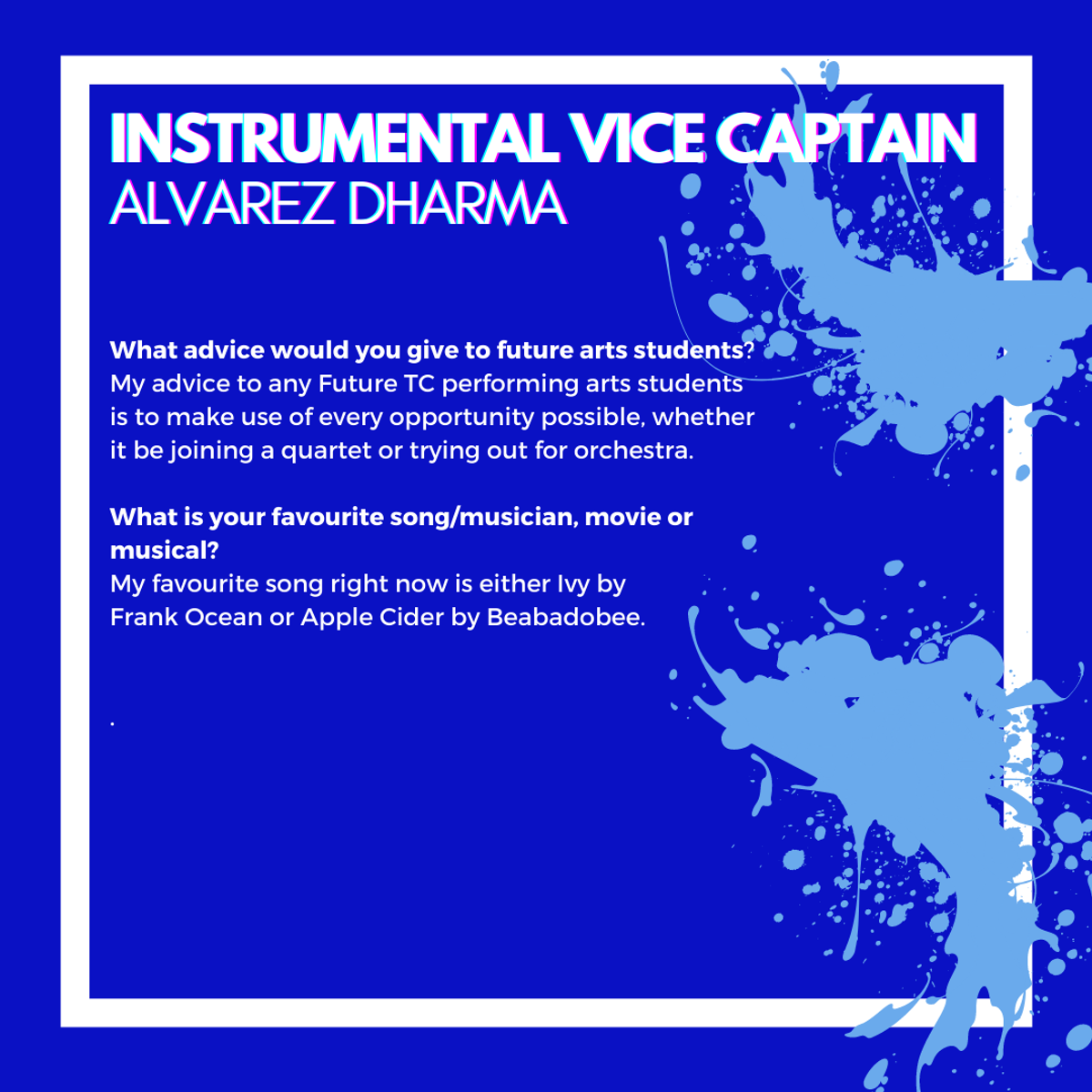 INSTRUMENTAL VICE CAPTAIN
ALVAREZ DHARMA

What advice would you give to future arts students?
My advice to any Future TC performing arts students is to make use of every opportunity possible, whether it be joining a quartet or trying out for orchestra.

What is your favourite song/musician, movie or musical?
My favourite song right now is either Ivy by Frank Ocean or Apple Cider by Beabadobee.

.